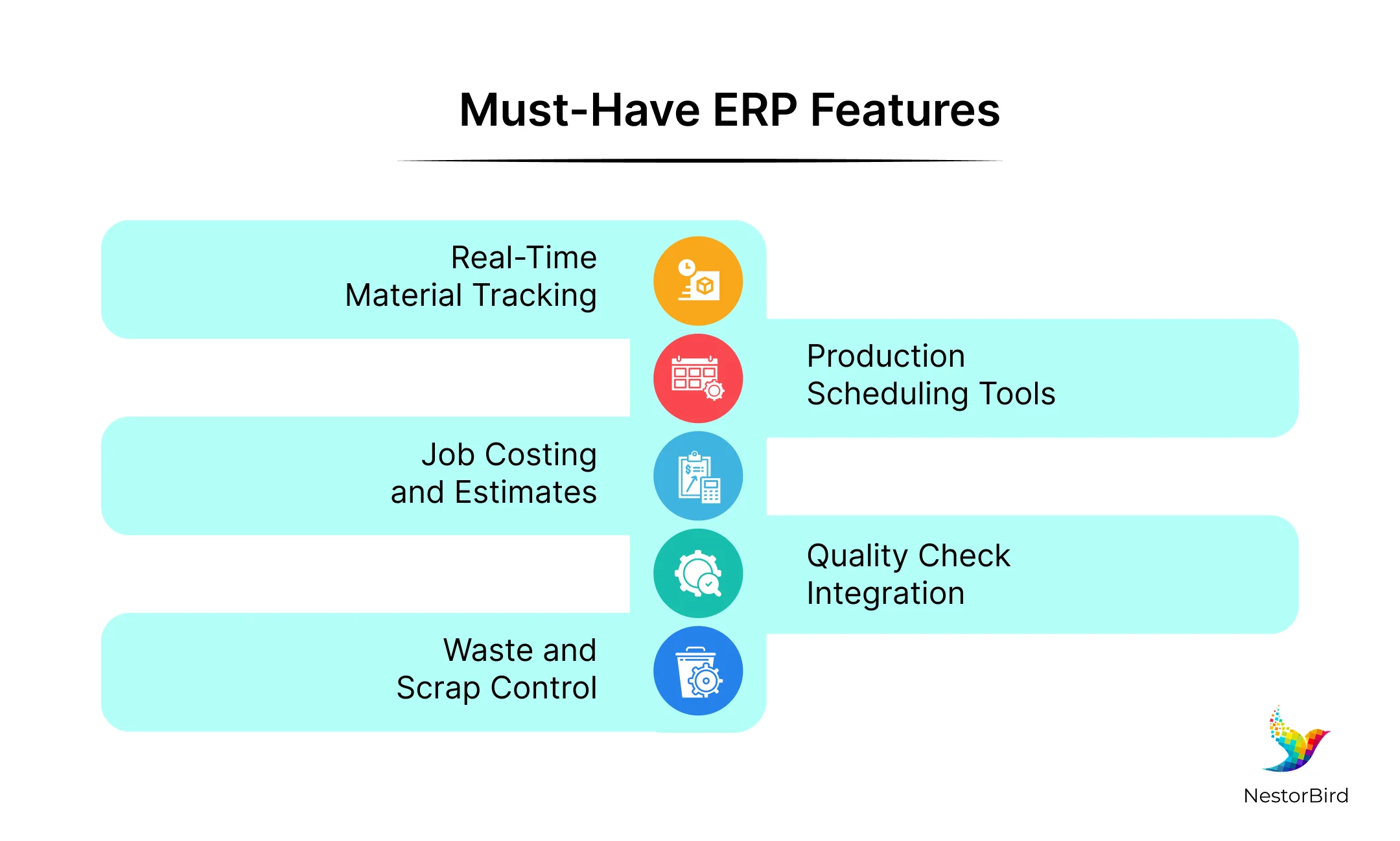 Must-Have ERP Features

Real-Time Material Tracking

Production Scheduling Tools

Job Costing and Estimates

Quality Check Integration

Waste and Scrap Control

NestorBird